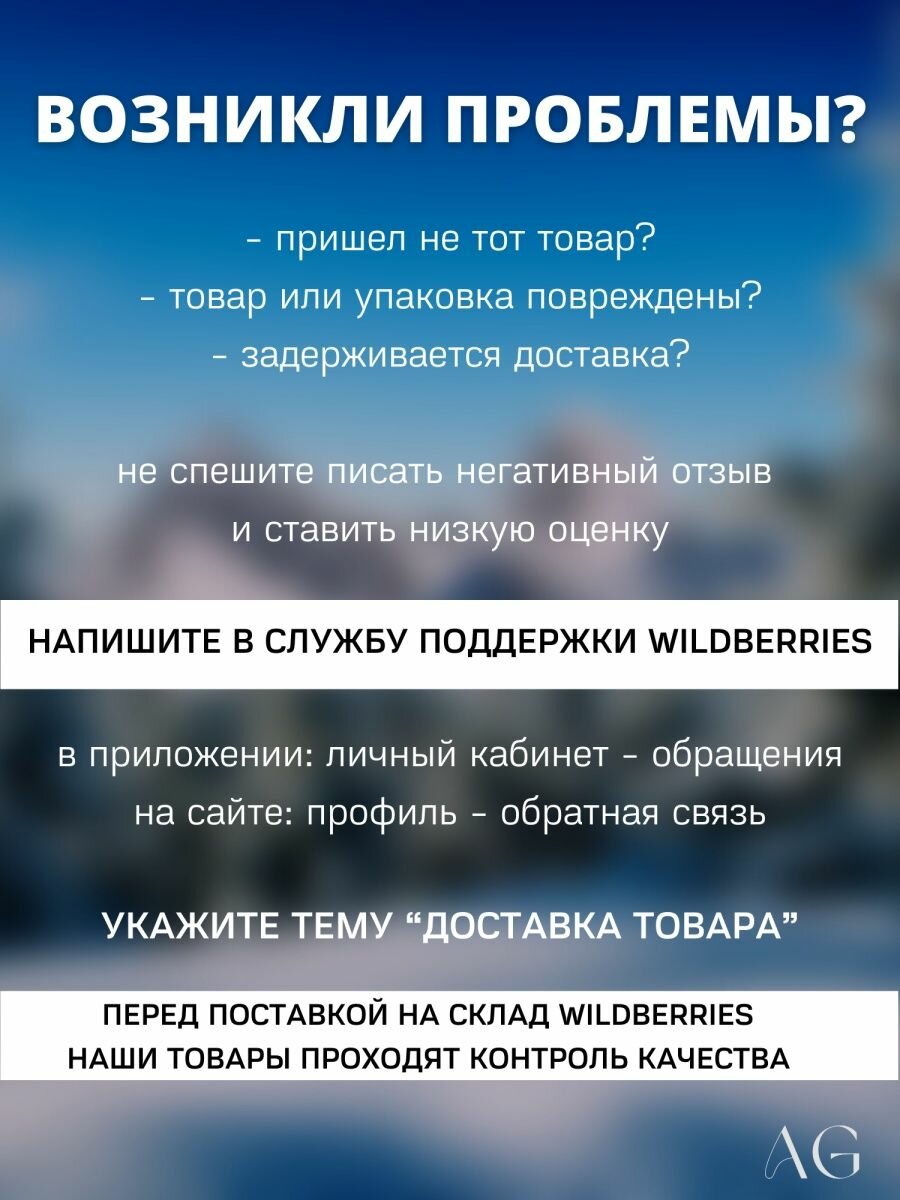 ВОЗНИКЛИ ПРОБЛЕМЫ?

- пришел не тот товар?
- товар или упаковка повреждены?
- задерживается доставка?

не спешите писать негативный отзыв
и ставить низкую оценку

НАПИШИТЕ В СЛУЖБУ ПОДДЕРЖКИ WILDBERRIES

в приложении: личный кабинет - обращения
на сайте: профиль - обратная связь

УКАЖИТЕ ТЕМУ “ДОСТАВКА ТОВАРА”

ПЕРЕД ПОСТАВКОЙ НА СКЛАД WILDBERRIES
НАШИ ТОВАРЫ ПРОХОДЯТ КОНТРОЛЬ КАЧЕСТВА

AG